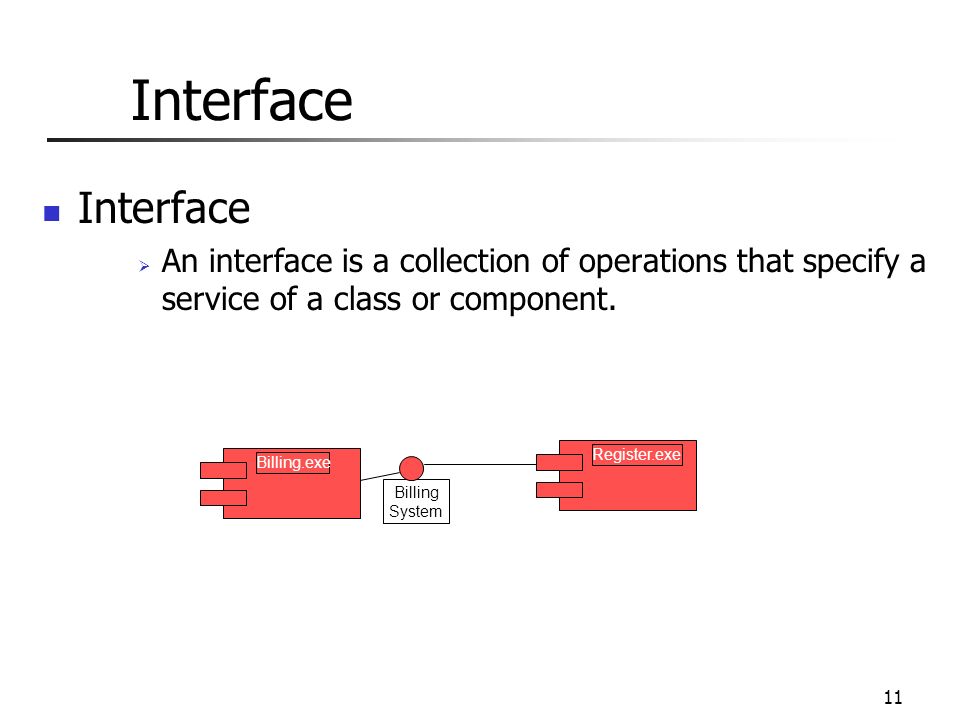 Interface

Interface

An interface is a collection of operations that specify a service of a class or component.

Billing.exe

Billing System

Register.exe

11